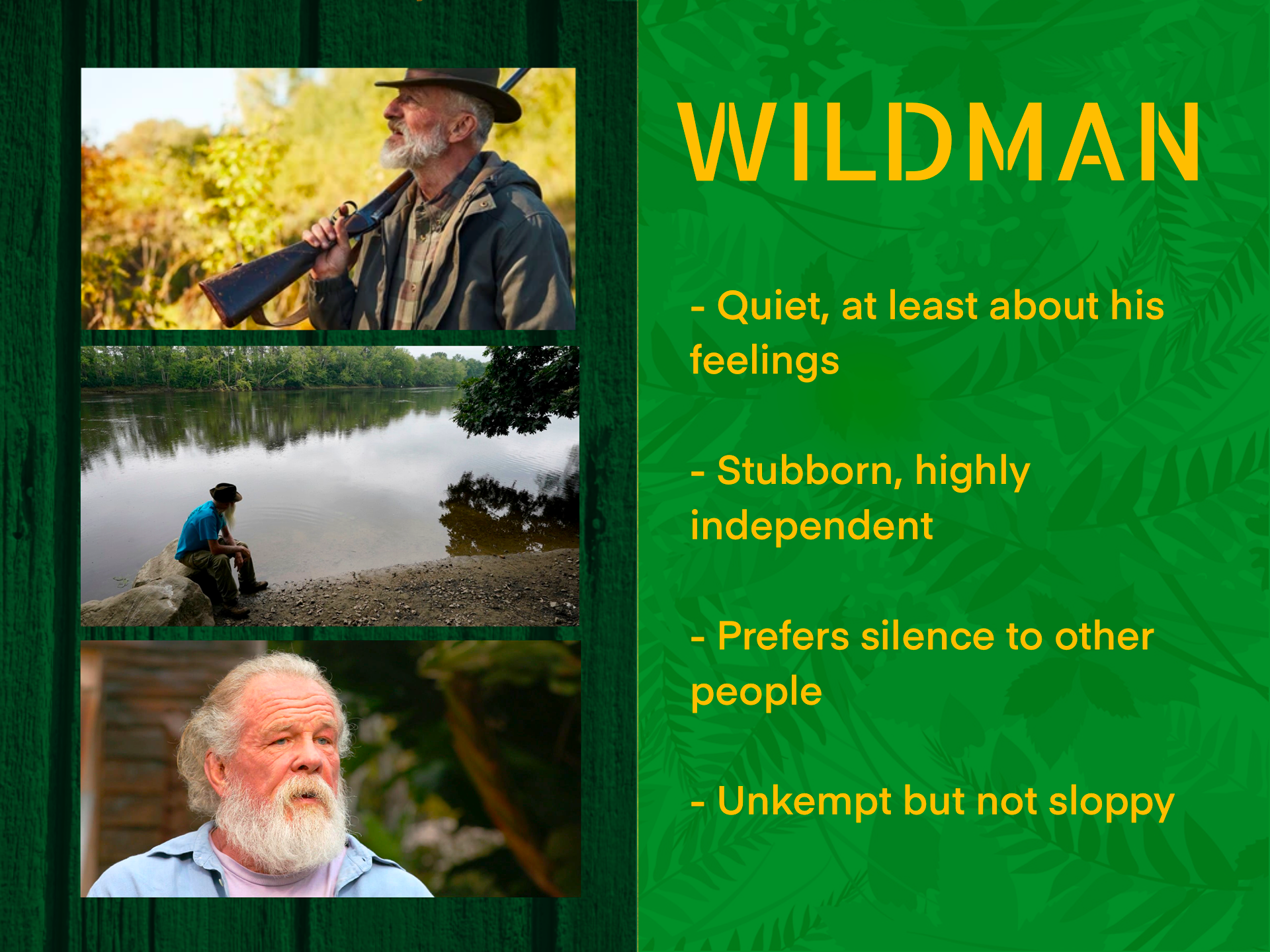 WILDMAN

- Quiet, at least about his feelings

- Stubborn, highly independent

- Prefers silence to other people

- Unkempt but not sloppy